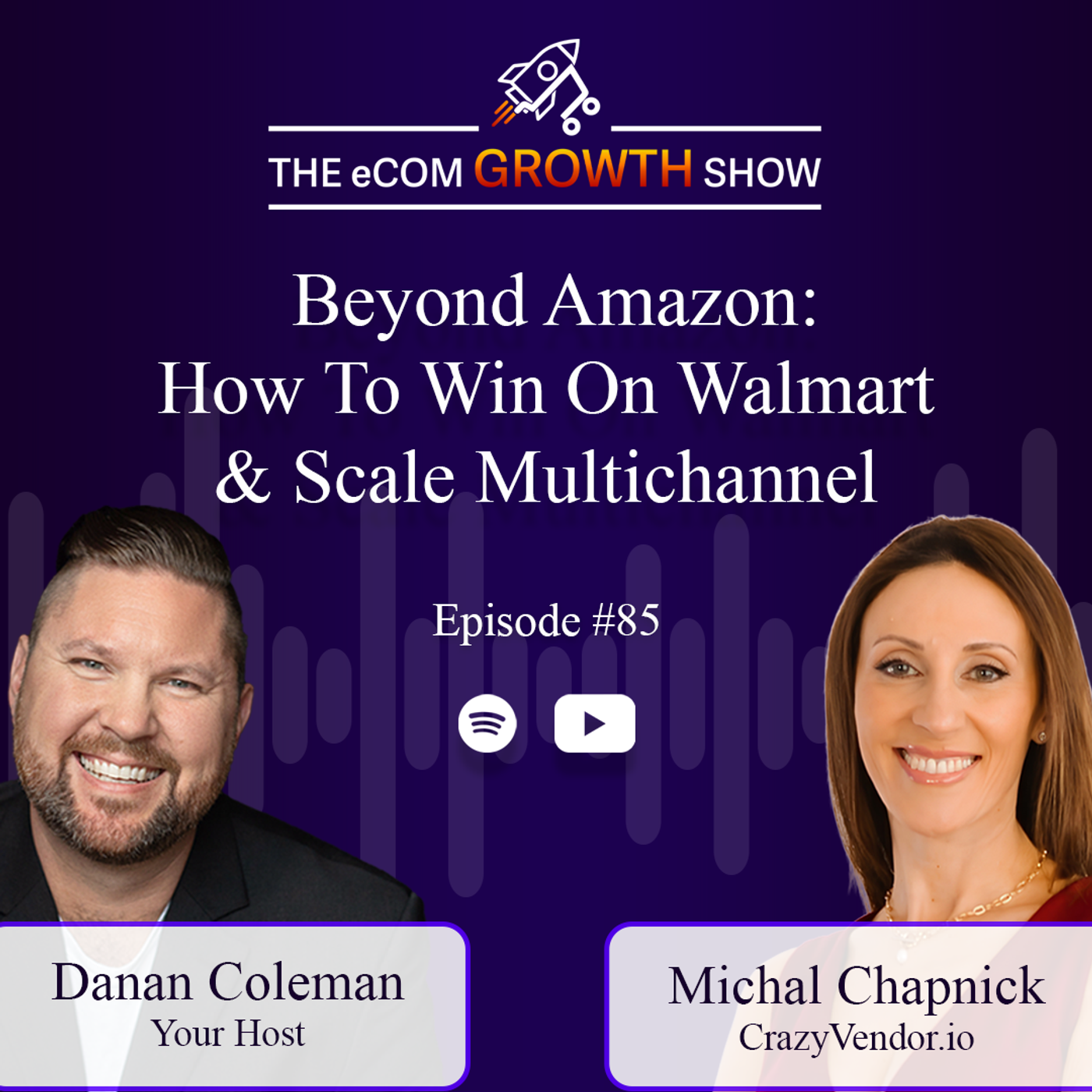 THE eCOM GROWTH SHOW

Beyond Amazon: How To Win On Walmart & Scale Multichannel

Episode #85

Danan Coleman
Your Host

Michal Chapnick
CrazyVendor.io